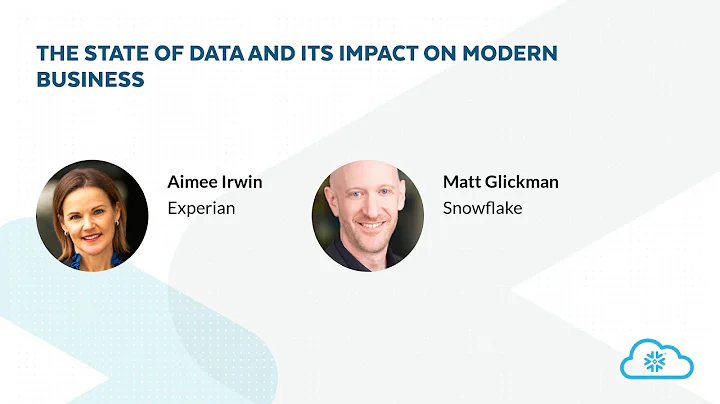 THE STATE OF DATA AND ITS IMPACT ON MODERN BUSINESS

Aimee Irwin
Experian

Matt Glickman
Snowflake